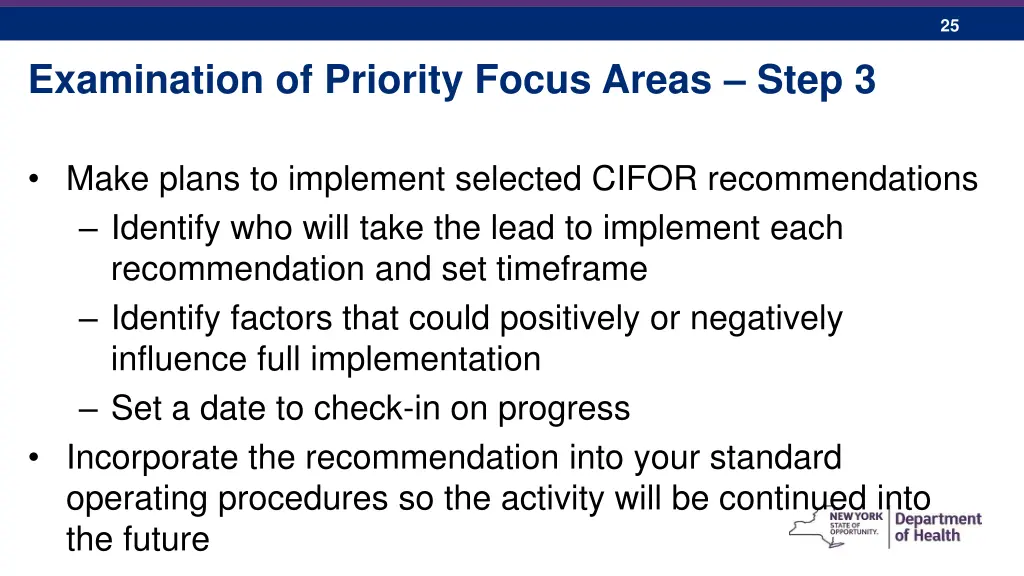 25

Examination of Priority Focus Areas – Step 3

• Make plans to implement selected CIFOR recommendations
– Identify who will take the lead to implement each recommendation and set timeframe
– Identify factors that could positively or negatively influence full implementation
– Set a date to check-in on progress
• Incorporate the recommendation into your standard operating procedures so the activity will be continued into the future

NEW YORK STATE OF OPPORTUNITY. Department of Health